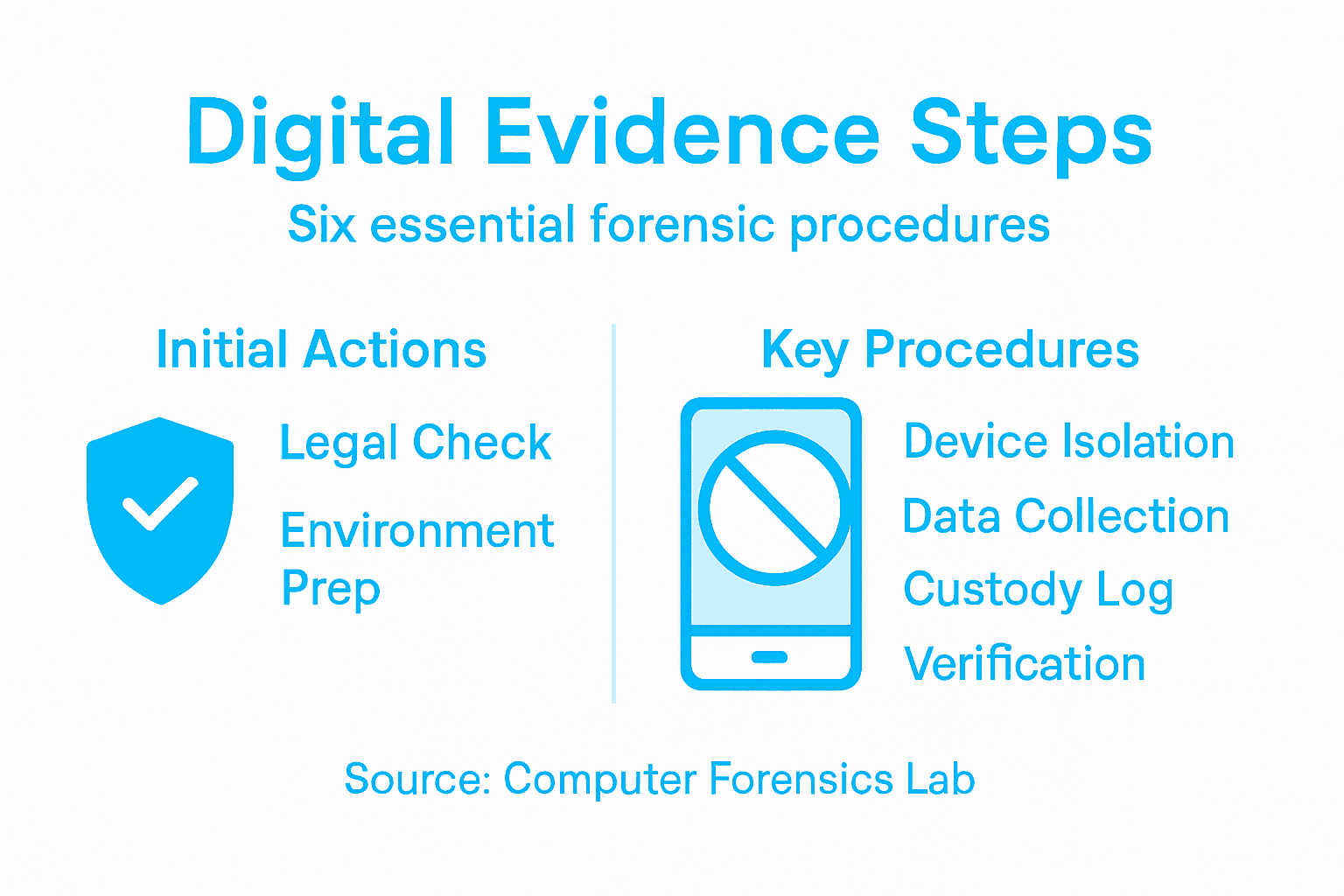 Digital Evidence Steps

Six essential forensic procedures

Initial Actions

Legal Check

Environment Prep

Key Procedures

Device Isolation

Data Collection

Custody Log

Verification

Source: Computer Forensics Lab